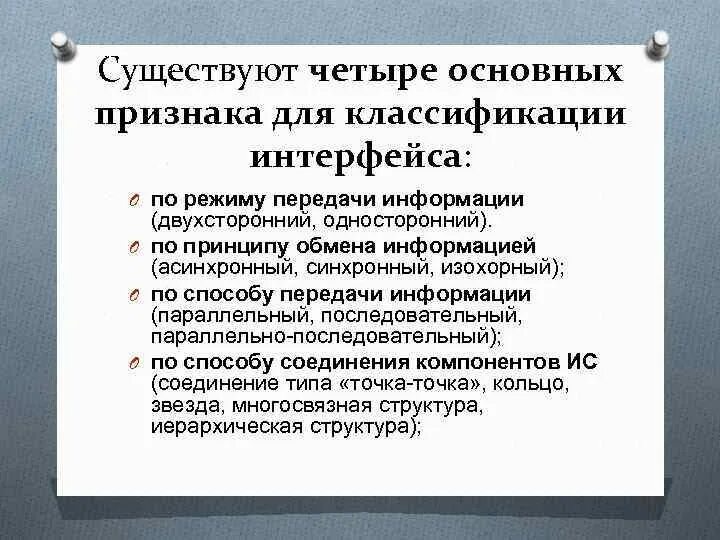 Существуют четыре основных признака для классификации интерфейса:

по режиму передачи информации (двухсторонний, односторонний).

по принципу обмена информацией (асинхронный, синхронный, изохорный);

по способу передачи информации (параллельный, последовательный, параллельно-последовательный);

по способу соединения компонентов ИС (соединение типа «точка-точка», кольцо, звезда, многосвязная структура, иерархическая структура);